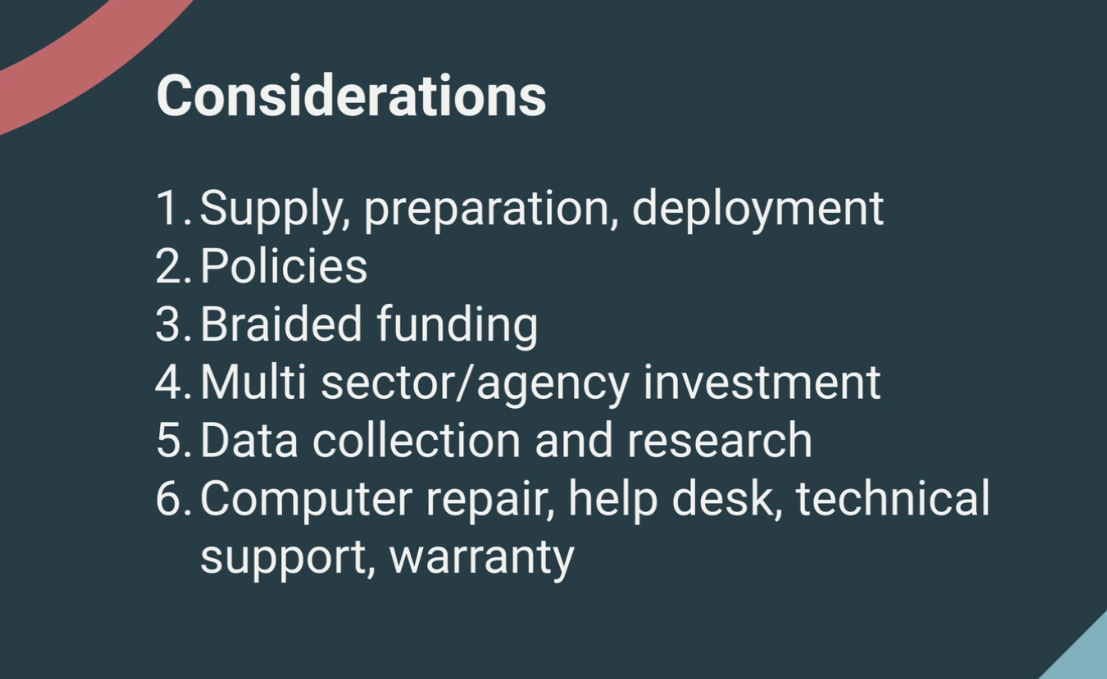 Considerations

1. Supply, preparation, deployment
2. Policies
3. Braided funding
4. Multi sector/agency investment
5. Data collection and research
6. Computer repair, help desk, technical support, warranty